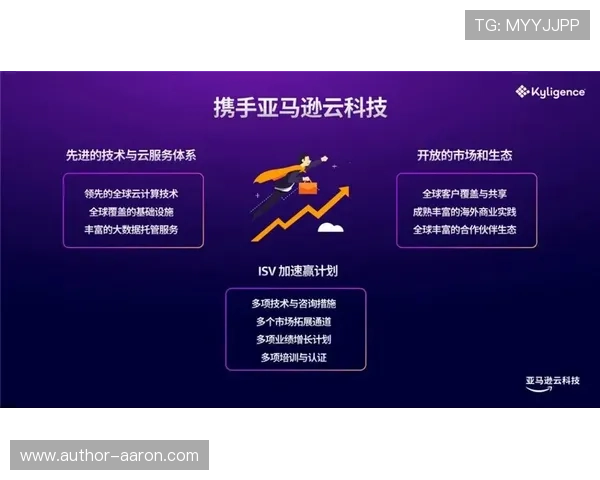 TG: MYYJJPP

Kyligence

携手亚马逊云科技

先进的技术与云服务体系

领先的全球云计算技术
全球覆盖的基础设施
丰富的大数据托管服务

开放的市场和生态

全球客户覆盖与共享
成熟丰富的海外商业实践
全球丰富的合作伙伴生态

ISV 加速赢计划

多项技术与咨询措施
多个市场拓展通道
多项业绩增长计划
多项培训与认证

亚马逊云科技

www.author-aaron.com